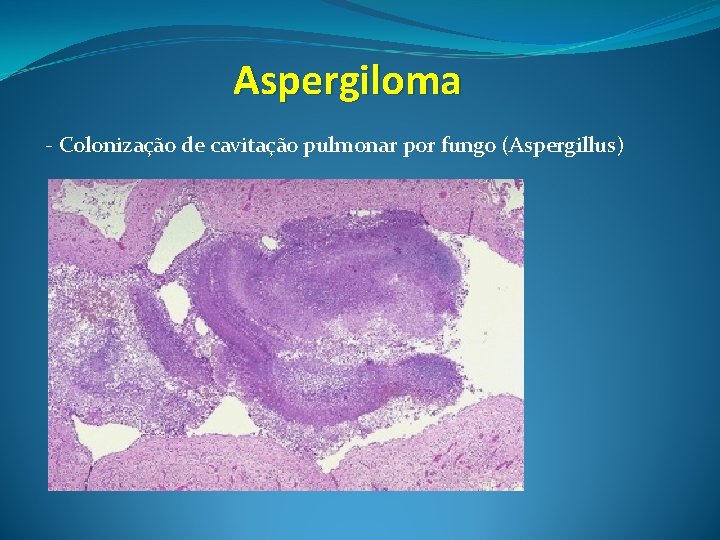 Aspergiloma

- Colonização de cavitação pulmonar por fungo (Aspergillus)